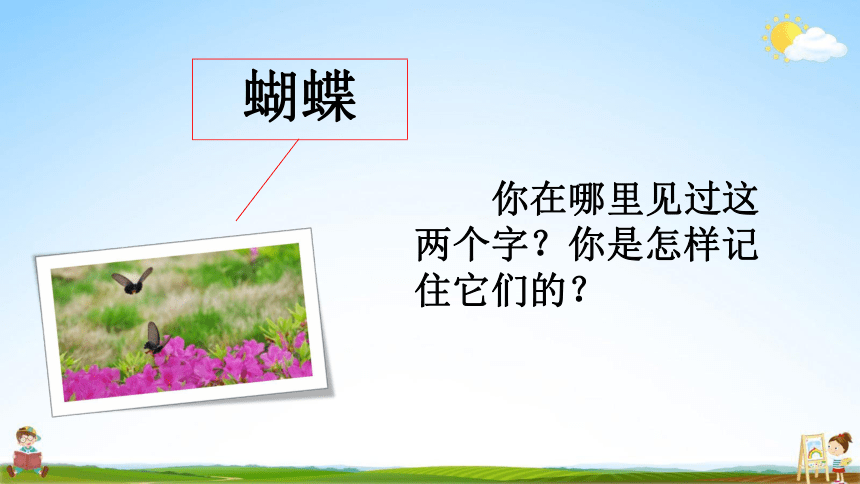 蝴蝶

你在哪里见过这两个字？你是怎样记住它们的？